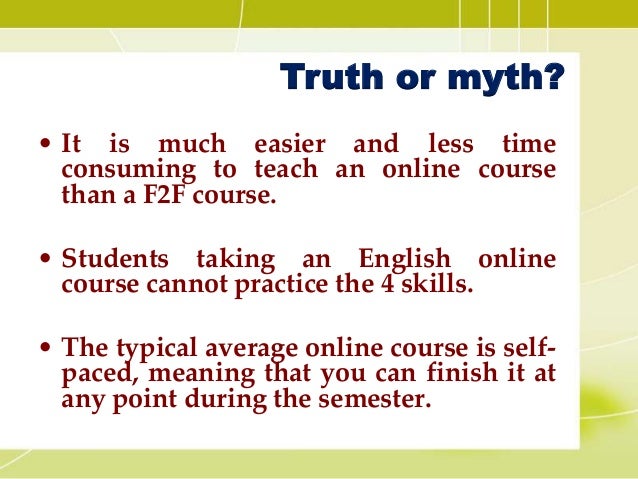 Truth or myth?

• It is much easier and less time consuming to teach an online course than a F2F course.

• Students taking an English online course cannot practice the 4 skills.

• The typical average online course is self-paced, meaning that you can finish it at any point during the semester.